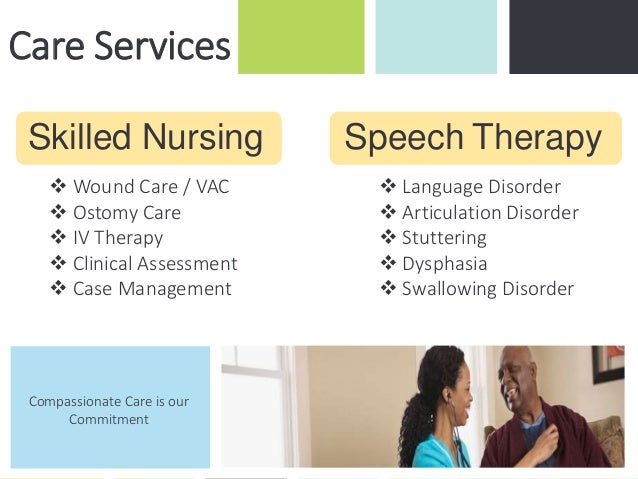 Care Services

Skilled Nursing

❖ Wound Care / VAC
❖ Ostomy Care
❖ IV Therapy
❖ Clinical Assessment
❖ Case Management

Speech Therapy

❖ Language Disorder
❖ Articulation Disorder
❖ Stuttering
❖ Dysphasia
❖ Swallowing Disorder

Compassionate Care is our Commitment